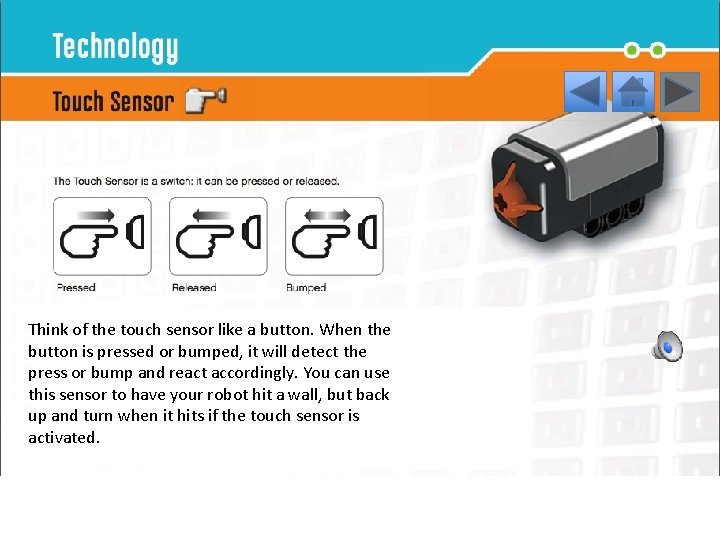 Technology

Touch Sensor

The Touch Sensor is a switch: it can be pressed or released.

Pressed

Released

Bumped

Think of the touch sensor like a button. When the button is pressed or bumped, it will detect the press or bump and react accordingly. You can use this sensor to have your robot hit a wall, but back up and turn when it hits if the touch sensor is activated.